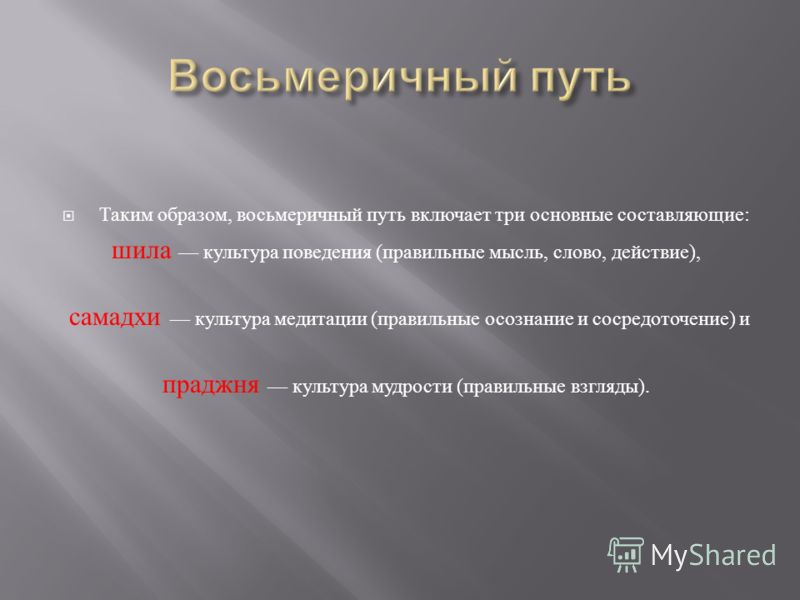 Восьмеричный путь

Таким образом, восьмеричный путь включает три основные составляющие:

шила — культура поведения (правильные мысль, слово, действие),

самадхи — культура медитации (правильные осознание и сосредоточение) и

праджня — культура мудрости (правильные взгляды).

MyShared